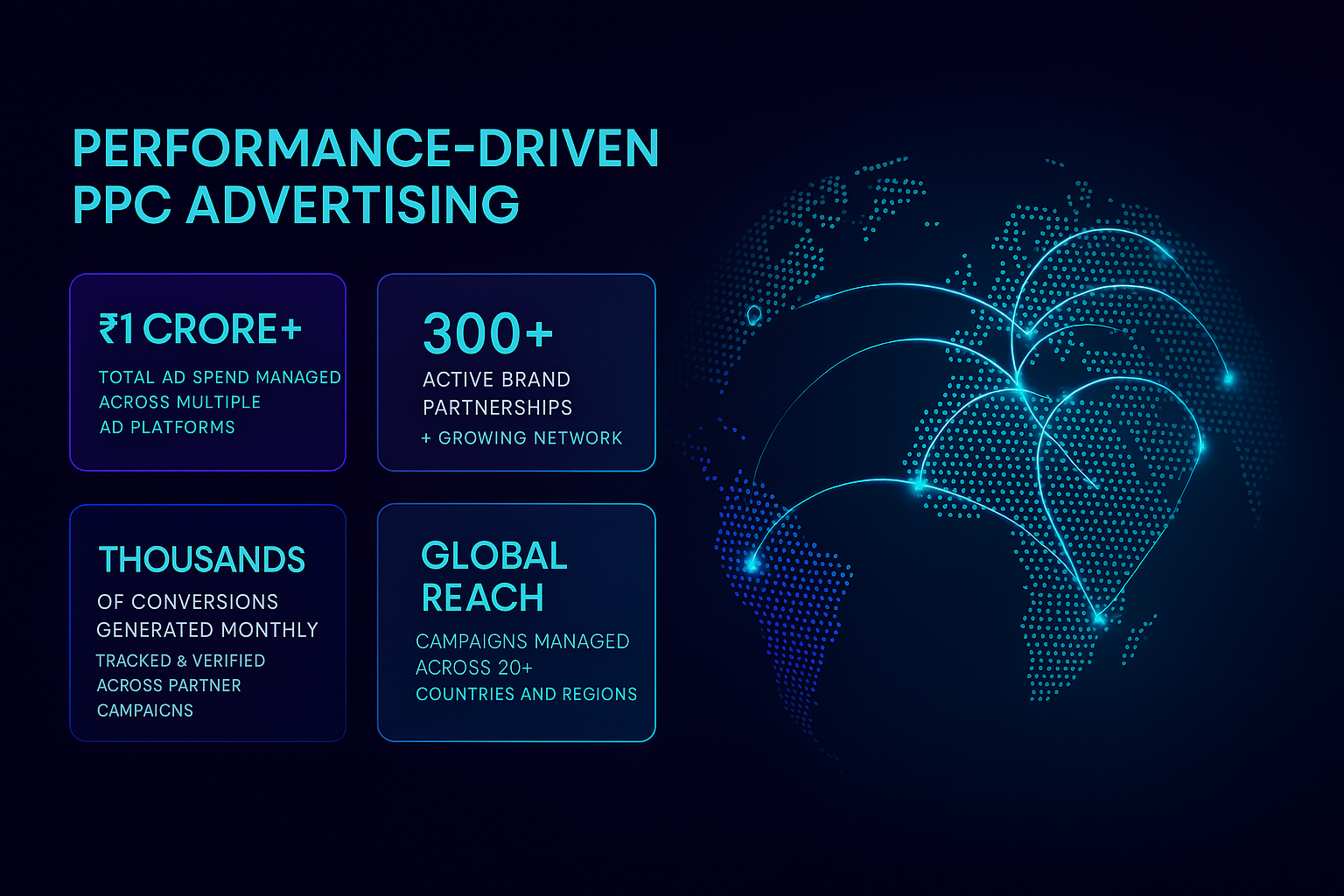 PERFORMANCE-DRIVEN PPC ADVERTISING

₹1 CRORE+
TOTAL AD SPEND MANAGED ACROSS MULTIPLE AD PLATFORMS

300+
ACTIVE BRAND PARTNERSHIPS
+ GROWING NETWORK

THOUSANDS
OF CONVERSIONS GENERATED MONTHLY
TRACKED & VERIFIED ACROSS PARTNER CAMPAICNS

GLOBAL REACH
CAMPAIGNS MANAGED ACROSS 20+ COUNTRIES AND REGIONS